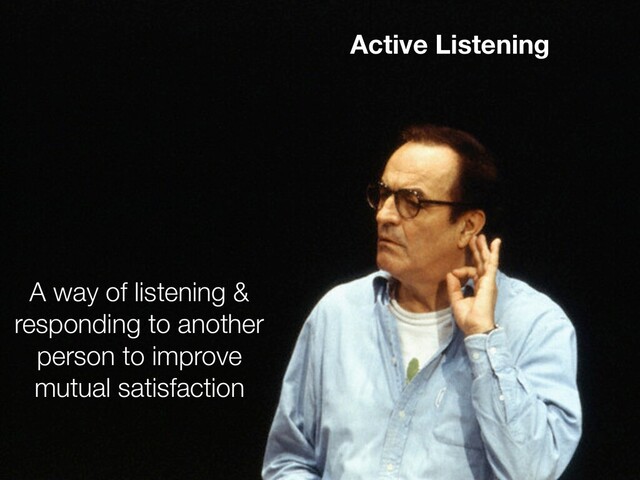 Active Listening

A way of listening & responding to another person to improve mutual satisfaction